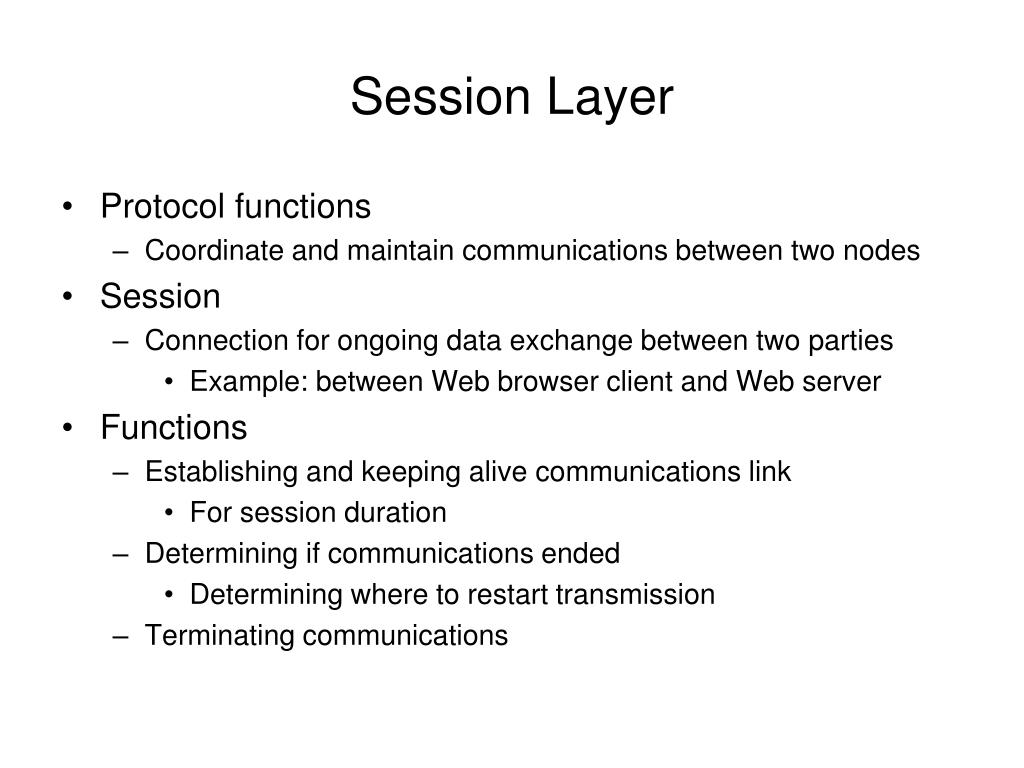 Session Layer

• Protocol functions
 – Coordinate and maintain communications between two nodes
• Session
 – Connection for ongoing data exchange between two parties
  • Example: between Web browser client and Web server
• Functions
 – Establishing and keeping alive communications link
  • For session duration
 – Determining if communications ended
  • Determining where to restart transmission
 – Terminating communications